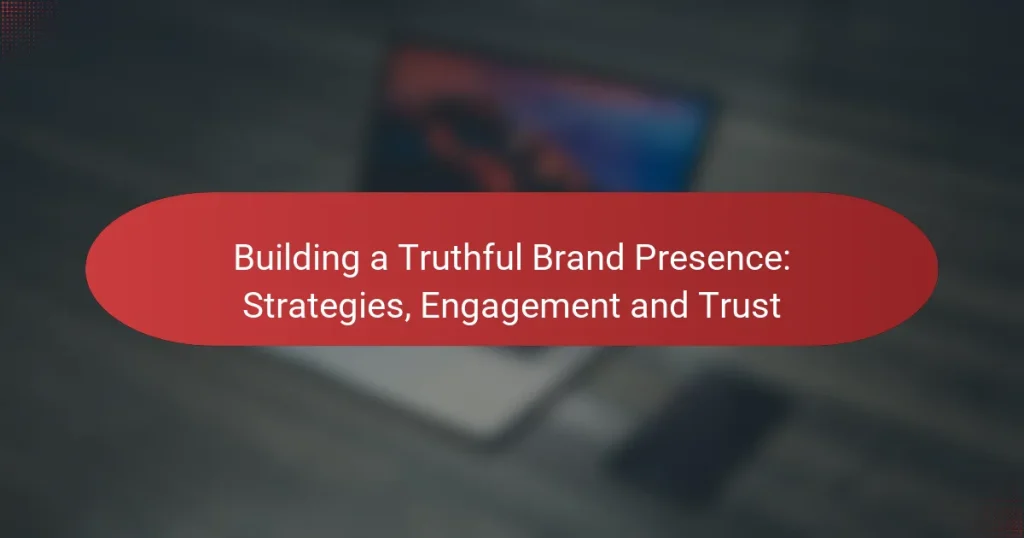 Building a Truthful Brand Presence: Strategies, Engagement and Trust